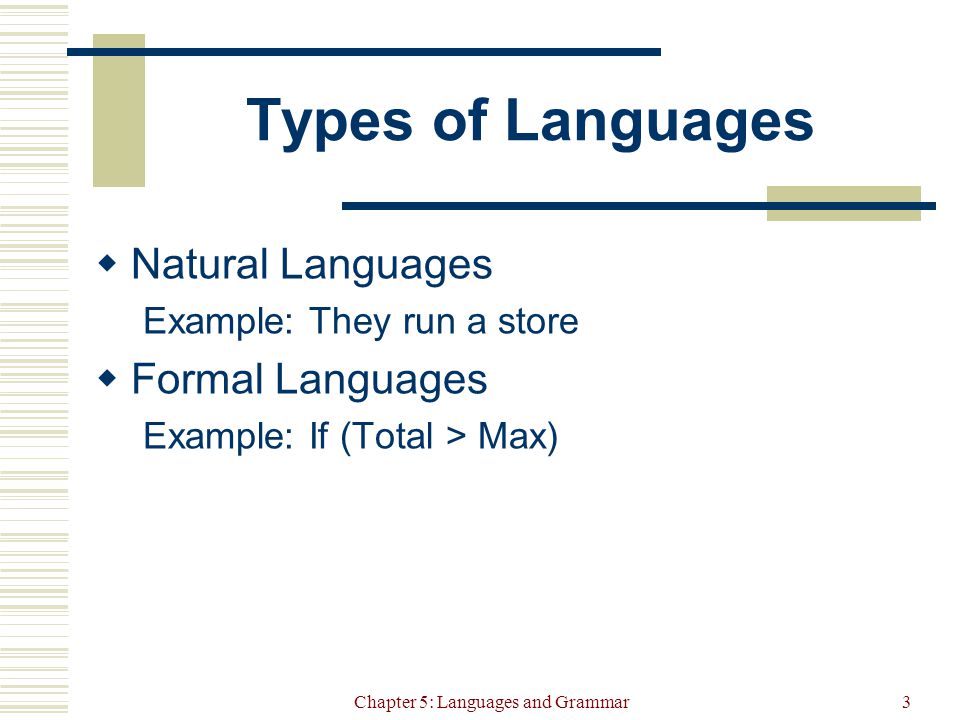 Types of Languages

Natural Languages

Example: They run a store

Formal Languages

Example: If (Total > Max)

Chapter 5: Languages and Grammar

3